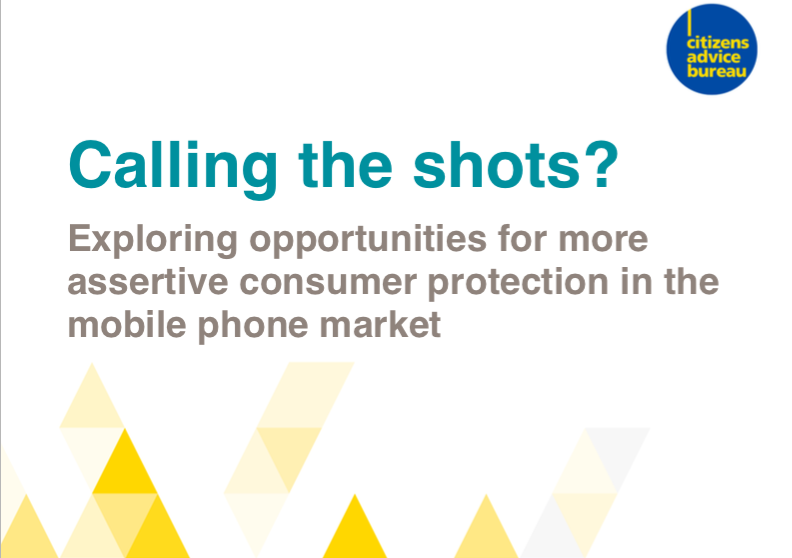 citizens advice bureau

Calling the shots?

Exploring opportunities for more assertive consumer protection in the mobile phone market